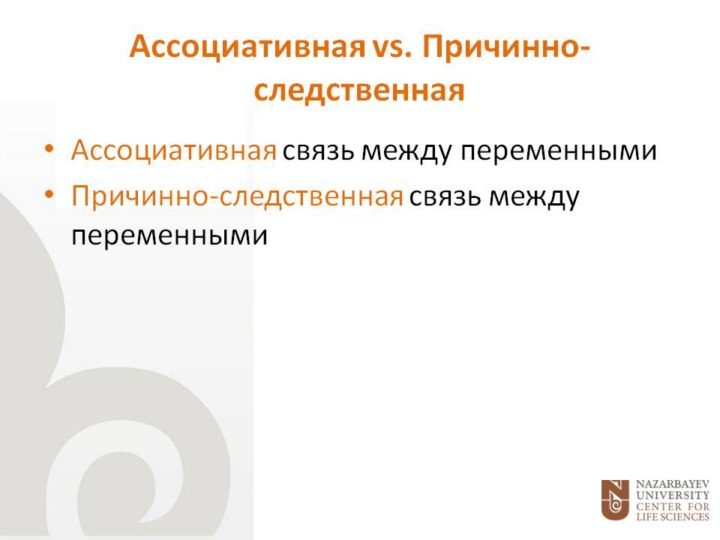 Ассоциативная vs. Причинно-следственная

• Ассоциативная связь между переменными
• Причинно-следственная связь между переменными

NAZARBAYEV UNIVERSITY CENTER FOR LIFE SCIENCES